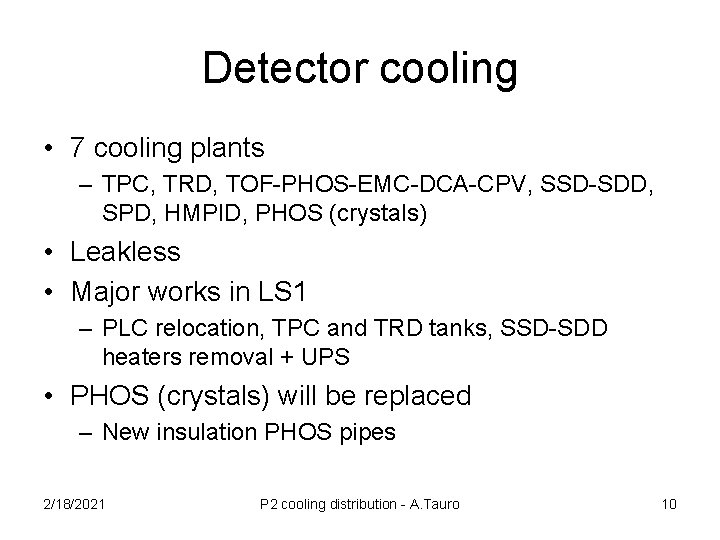 Detector cooling

• 7 cooling plants
– TPC, TRD, TOF-PHOS-EMC-DCA-CPV, SSD-SDD, SPD, HMPID, PHOS (crystals)
• Leakless
• Major works in LS1
– PLC relocation, TPC and TRD tanks, SSD-SDD heaters removal + UPS
• PHOS (crystals) will be replaced
– New insulation PHOS pipes

2/18/2021
P2 cooling distribution - A.Tauro
10